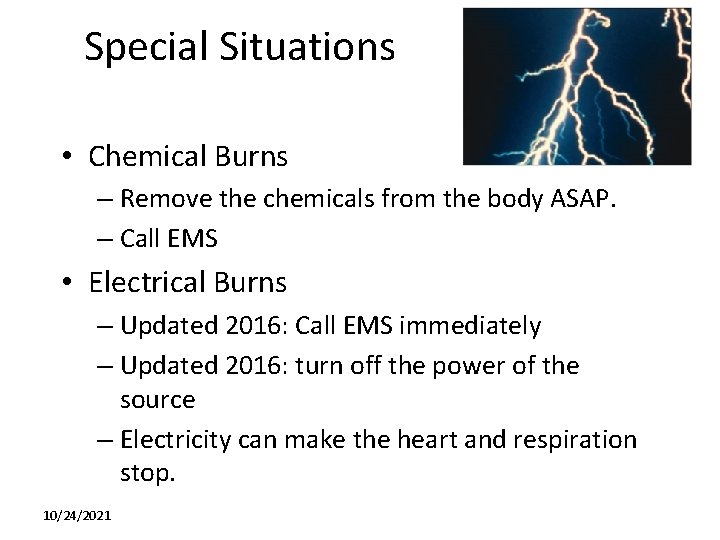 Special Situations

• Chemical Burns
– Remove the chemicals from the body ASAP.
– Call EMS
• Electrical Burns
– Updated 2016: Call EMS immediately
– Updated 2016: turn off the power of the source
– Electricity can make the heart and respiration stop.

10/24/2021